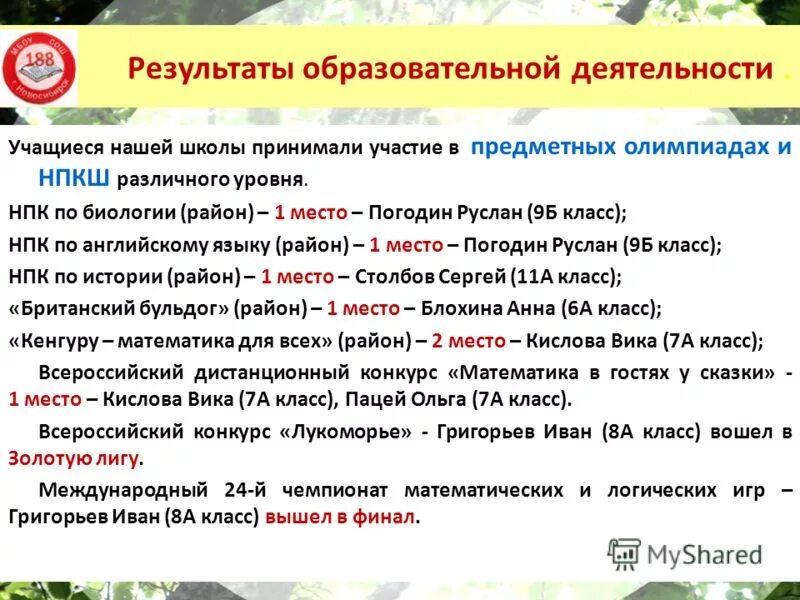 МБОУ СОШ 188 г. Новосибирск

Результаты образовательной деятельности .

Учащиеся нашей школы принимали участие в предметных олимпиадах и НПКШ различного уровня.

НПК по биологии (район) – 1 место – Погодин Руслан (9Б класс);

НПК по английскому языку (район) – 1 место – Погодин Руслан (9Б класс);

НПК по истории (район) – 1 место – Столбов Сергей (11А класс);

«Британский бульдог» (район) – 1 место – Блохина Анна (6А класс);

«Кенгуру – математика для всех» (район) – 2 место – Кислова Вика (7А класс);

Всероссийский дистанционный конкурс «Математика в гостях у сказки» - 1 место – Кислова Вика (7А класс), Пацей Ольга (7А класс).

Всероссийский конкурс «Лукоморье» - Григорьев Иван (8А класс) вошел в Золотую лигу.

Международный 24-й чемпионат математических и логических игр – Григорьев Иван (8А класс) вышел в финал.

MyShared